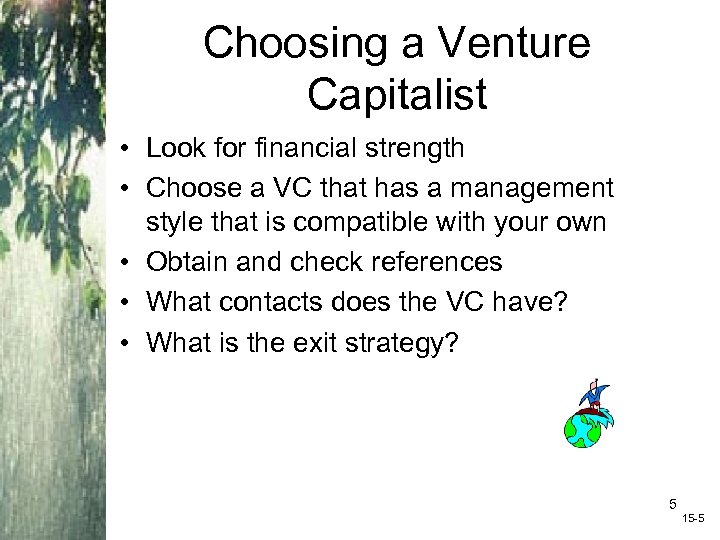 Choosing a Venture Capitalist

• Look for financial strength
• Choose a VC that has a management style that is compatible with your own
• Obtain and check references
• What contacts does the VC have?
• What is the exit strategy?

5
15-5